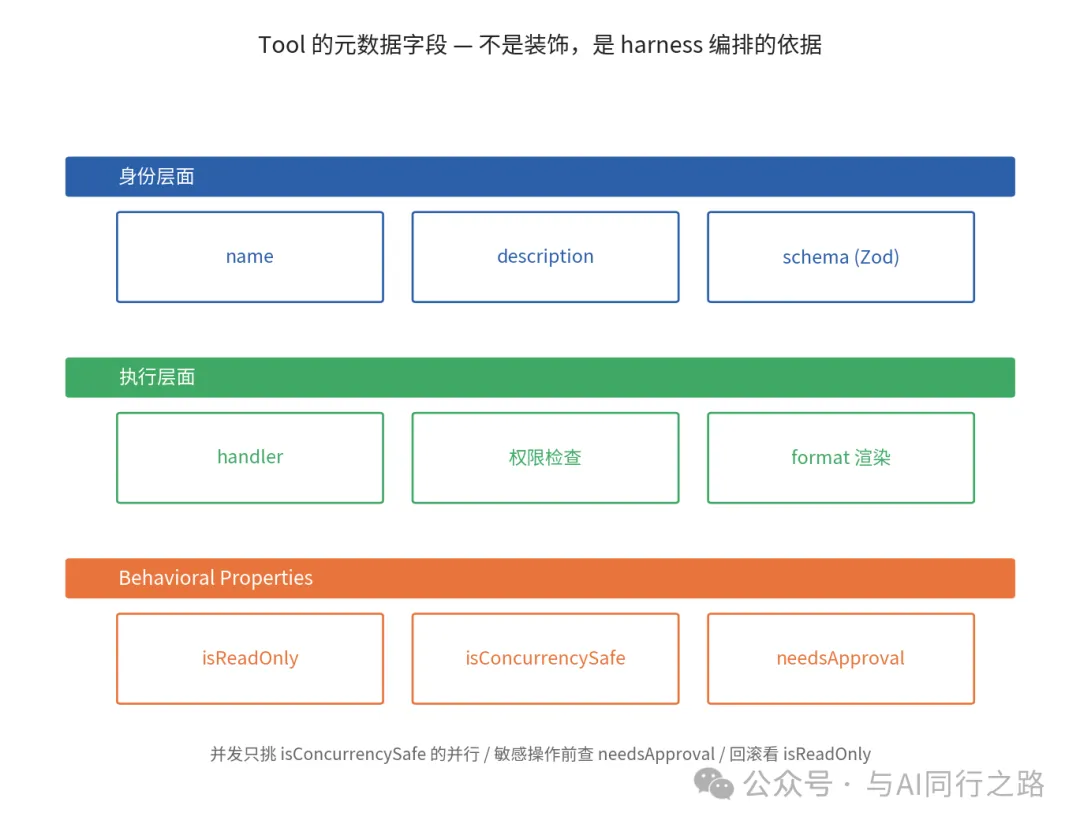 Tool 的元数据字段 — 不是装饰，是 harness 编排的依据

身份层面

name

description

schema (Zod)

执行层面

handler

权限检查

format 渲染

Behavioral Properties

isReadOnly

isConcurrencySafe

needsApproval

并发只挑 isConcurrencySafe 的并行 / 敏感操作前查 needsApproval / 回滚看 isReadOnly

公众号 · 与AI同行之路